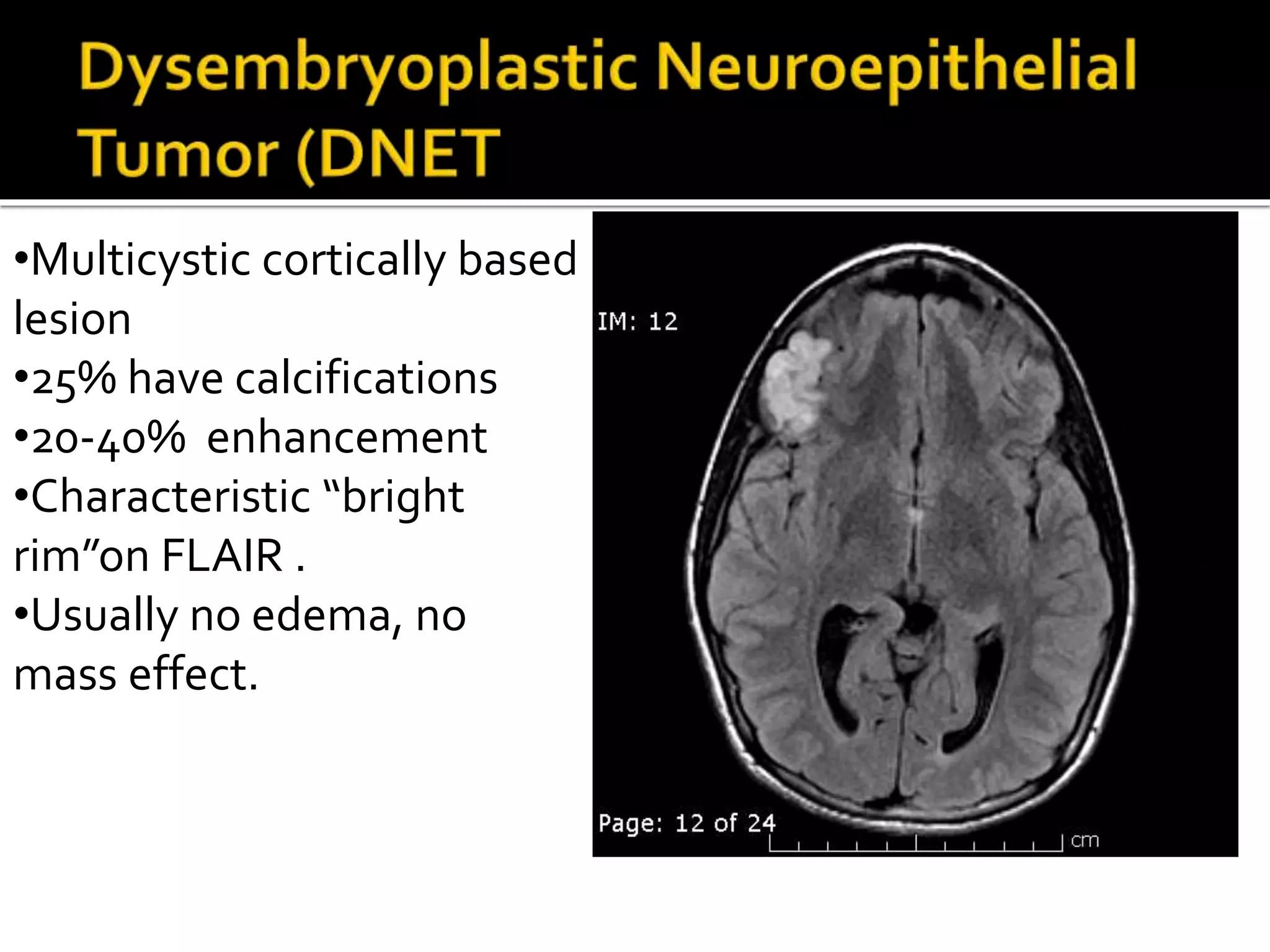 Dysembryoplastic Neuroepithelial Tumor (DNET

•Multicystic cortically based lesion
•25% have calcifications
•20-40%  enhancement
•Characteristic “bright rim”on FLAIR .
•Usually no edema, no mass effect.

IM: 12

Page: 12 of 24

cm